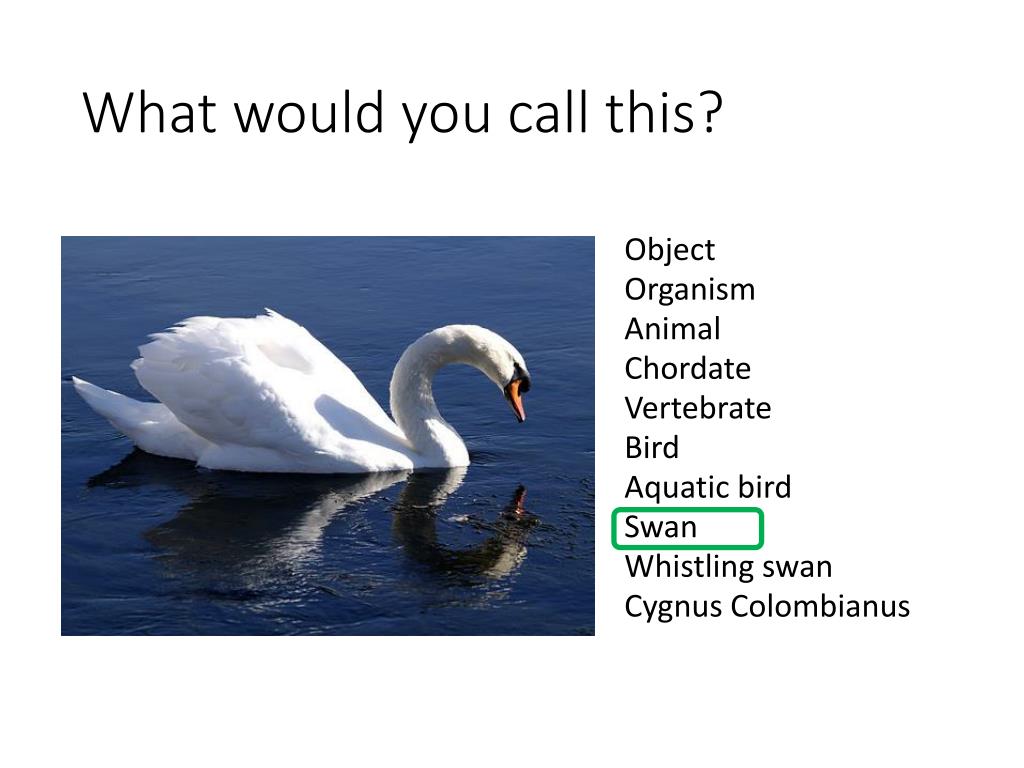 What would you call this?

Object
Organism
Animal
Chordate
Vertebrate
Bird
Aquatic bird
Swan
Whistling swan
Cygnus Colombianus